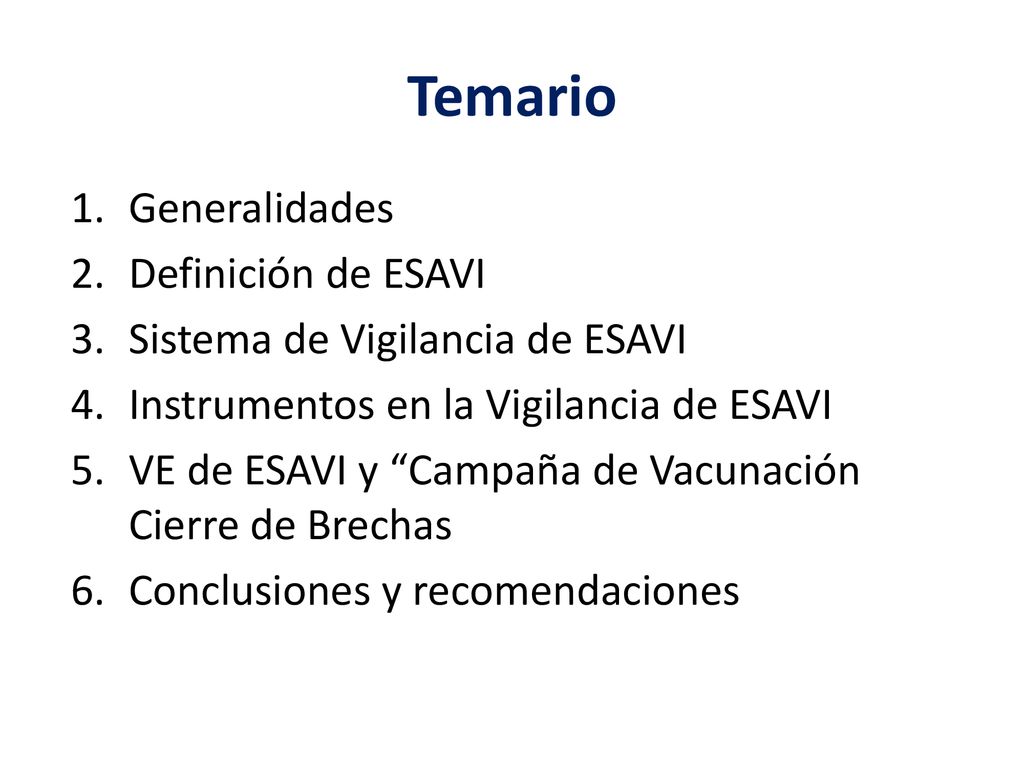 Temario

1. Generalidades
2. Definición de ESAVI
3. Sistema de Vigilancia de ESAVI
4. Instrumentos en la Vigilancia de ESAVI
5. VE de ESAVI y “Campaña de Vacunación Cierre de Brechas
6. Conclusiones y recomendaciones